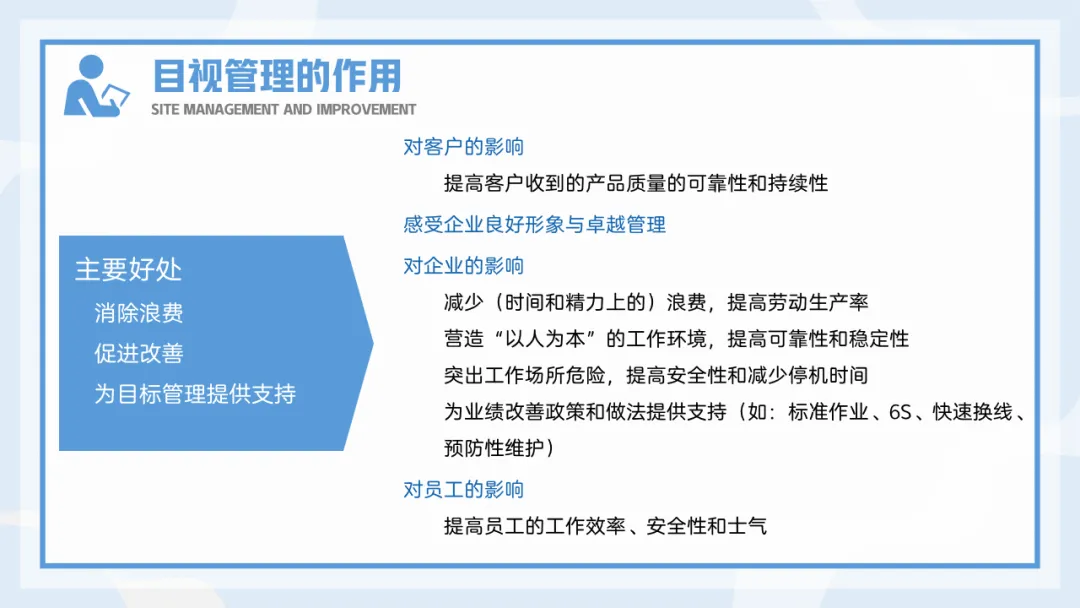 目视管理的作用
SITE MANAGEMENT AND IMPROVEMENT

主要好处
消除浪费
促进改善
为目标管理提供支持

对客户的影响
提高客户收到的产品质量的可靠性和持续性
感受企业良好形象与卓越管理
对企业的影响
减少（时间和精力上的）浪费，提高劳动生产率
营造“以人为本”的工作环境，提高可靠性和稳定性
突出工作场所危险，提高安全性和减少停机时间
为业绩改善政策和做法提供支持（如：标准作业、6S、快速换线、预防性维护）
对员工的影响
提高员工的工作效率、安全性和士气